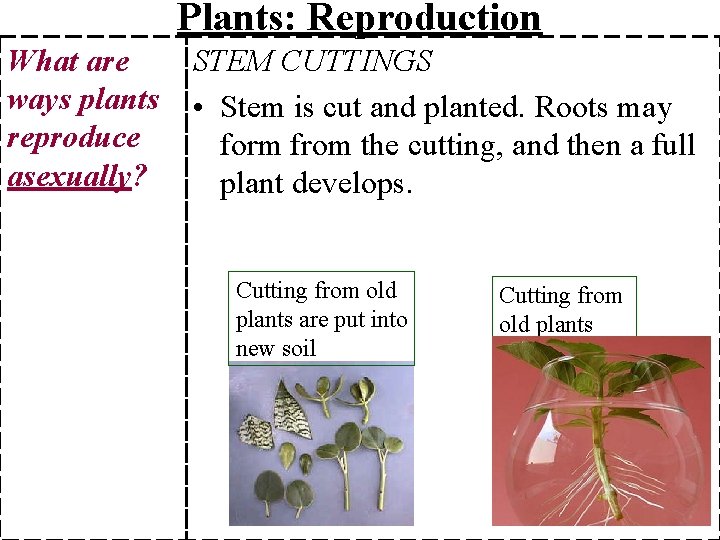 Plants: Reproduction

What are ways plants reproduce asexually?

STEM CUTTINGS

• Stem is cut and planted. Roots may form from the cutting, and then a full plant develops.

Cutting from old plants are put into new soil

Cutting from old plants